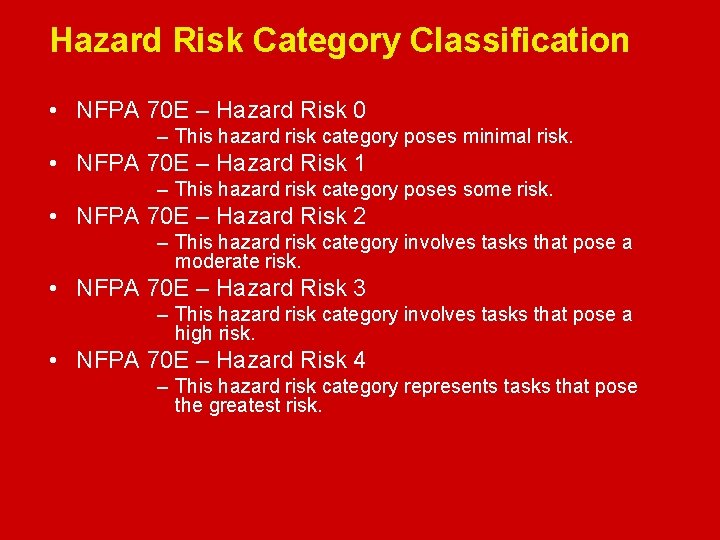 Hazard Risk Category Classification

• NFPA 70E – Hazard Risk 0
– This hazard risk category poses minimal risk.
• NFPA 70E – Hazard Risk 1
– This hazard risk category poses some risk.
• NFPA 70E – Hazard Risk 2
– This hazard risk category involves tasks that pose a moderate risk.
• NFPA 70E – Hazard Risk 3
– This hazard risk category involves tasks that pose a high risk.
• NFPA 70E – Hazard Risk 4
– This hazard risk category represents tasks that pose the greatest risk.